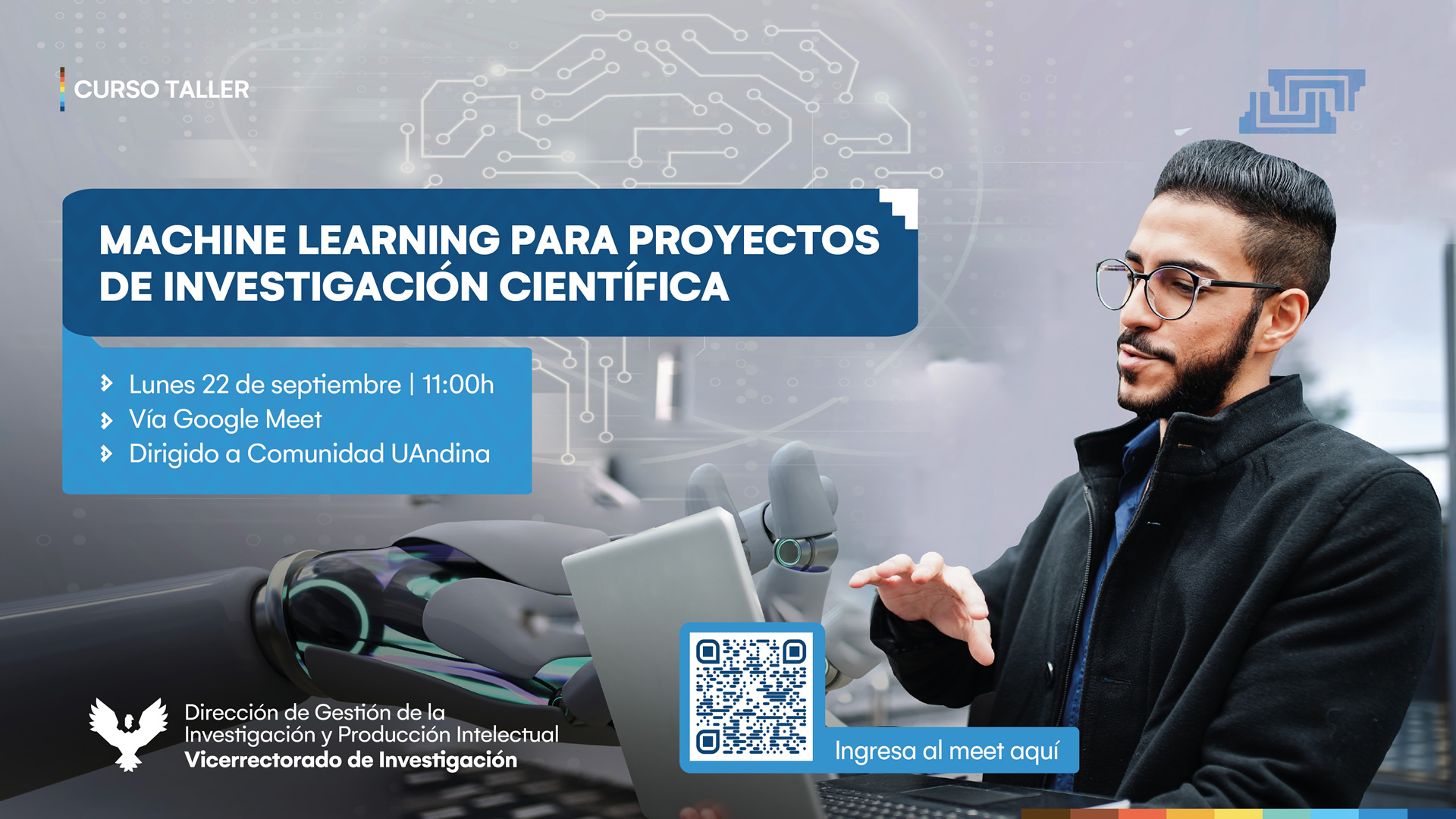 CURSO TALLER

MACHINE LEARNING PARA PROYECTOS DE INVESTIGACIÓN CIENTÍFICA

Lunes 22 de septiembre | 11:00h
Vía Google Meet
Dirigido a Comunidad UAndina

Dirección de Gestión de la Investigación y Producción Intelectual
Vicerrectorado de Investigación

Ingresa al meet aquí